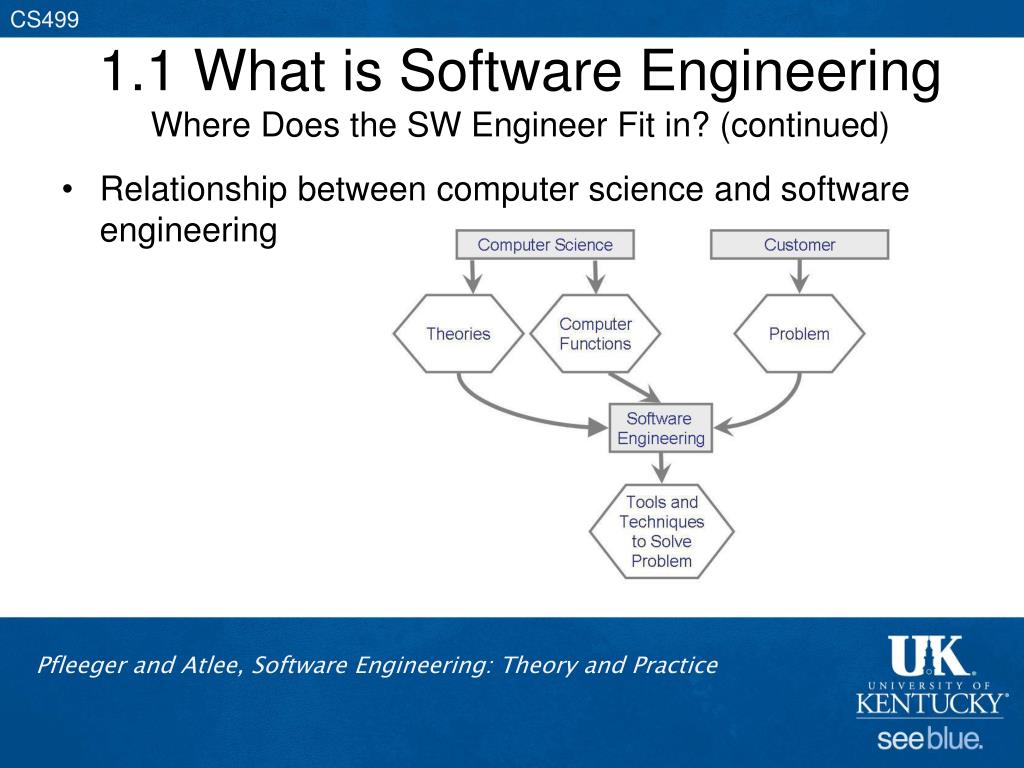 CS499

1.1 What is Software Engineering
Where Does the SW Engineer Fit in? (continued)

• Relationship between computer science and software engineering

Computer Science
Customer
Theories
Computer Functions
Problem
Software Engineering
Tools and Techniques to Solve Problem

Pfleeger and Atlee, Software Engineering: Theory and Practice

UK
UNIVERSITY OF
KENTUCKY
see blue.